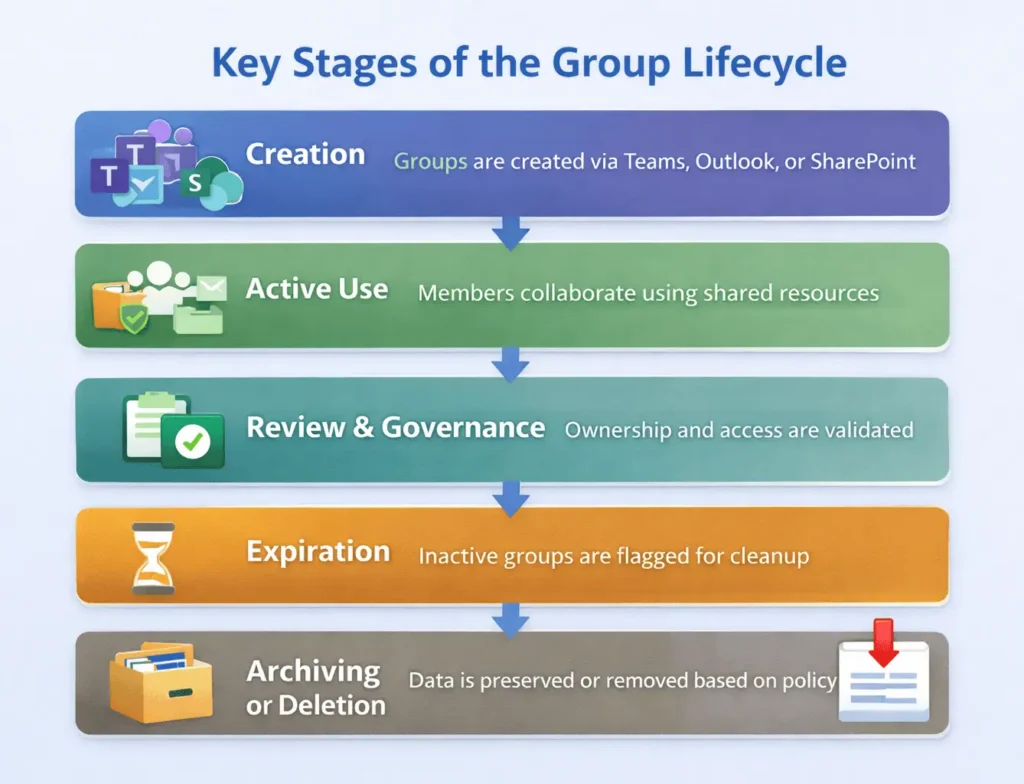 Key Stages of the Group Lifecycle

T T S

Creation Groups are created via Teams, Outlook, or SharePoint

Active Use Members collaborate using shared resources

Review & Governance Ownership and access are validated

Expiration Inactive groups are flagged for cleanup

Archiving or Deletion Data is preserved or removed based on policy